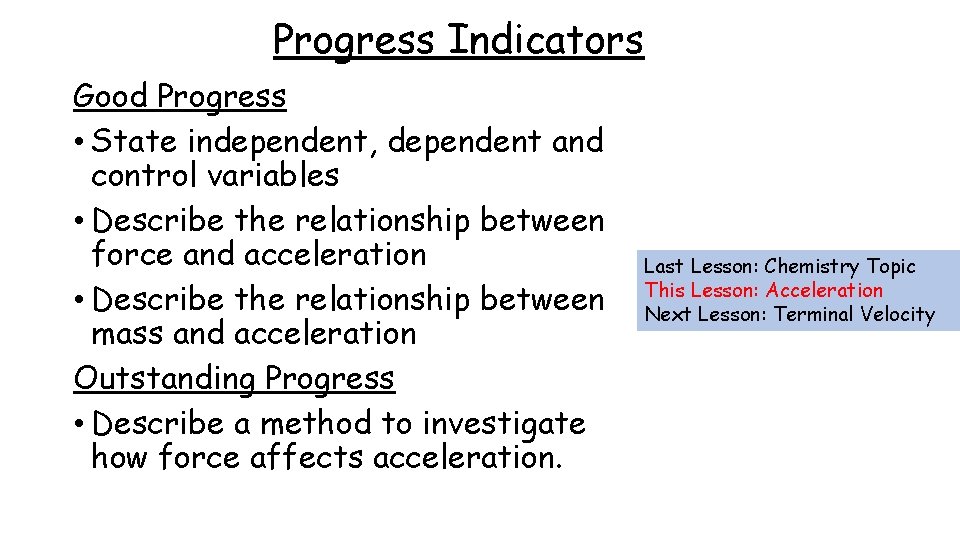 Progress Indicators

Good Progress

• State independent, dependent and control variables
• Describe the relationship between force and acceleration
• Describe the relationship between mass and acceleration

Outstanding Progress

• Describe a method to investigate how force affects acceleration.

Last Lesson: Chemistry Topic
This Lesson: Acceleration
Next Lesson: Terminal Velocity